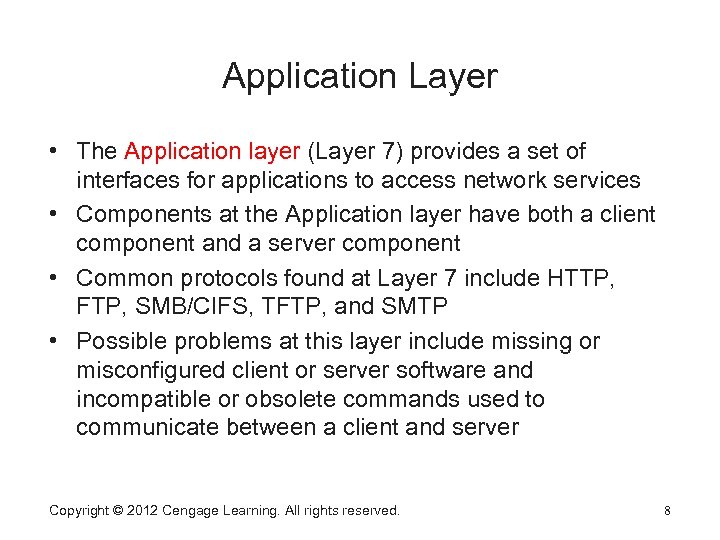 Application Layer

• The Application layer (Layer 7) provides a set of interfaces for applications to access network services
• Components at the Application layer have both a client component and a server component
• Common protocols found at Layer 7 include HTTP, FTP, SMB/CIFS, TFTP, and SMTP
• Possible problems at this layer include missing or misconfigured client or server software and incompatible or obsolete commands used to communicate between a client and server

Copyright © 2012 Cengage Learning. All rights reserved.

8